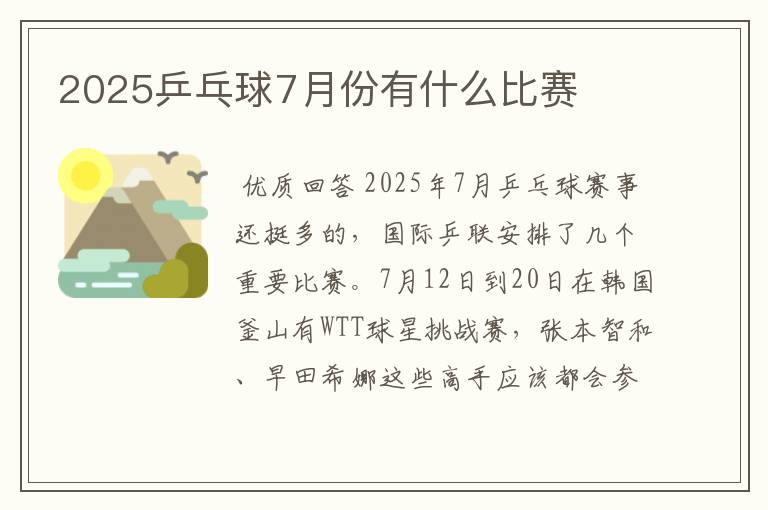 2025乒乓球7月份有什么比赛

优质回答 2025年7月乒乓球赛事还挺多的，国际乒联安排了几个重要比赛。7月12日到20日在韩国釜山有WTT球星挑战赛，张本智和、早田希娜这些高手应该都会参